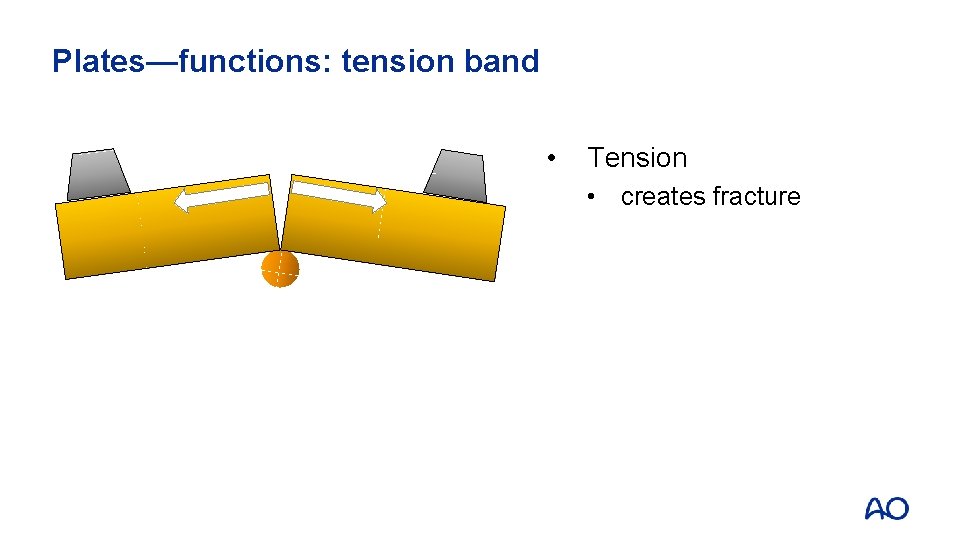 Plates—functions: tension band

• Tension
  • creates fracture

AO